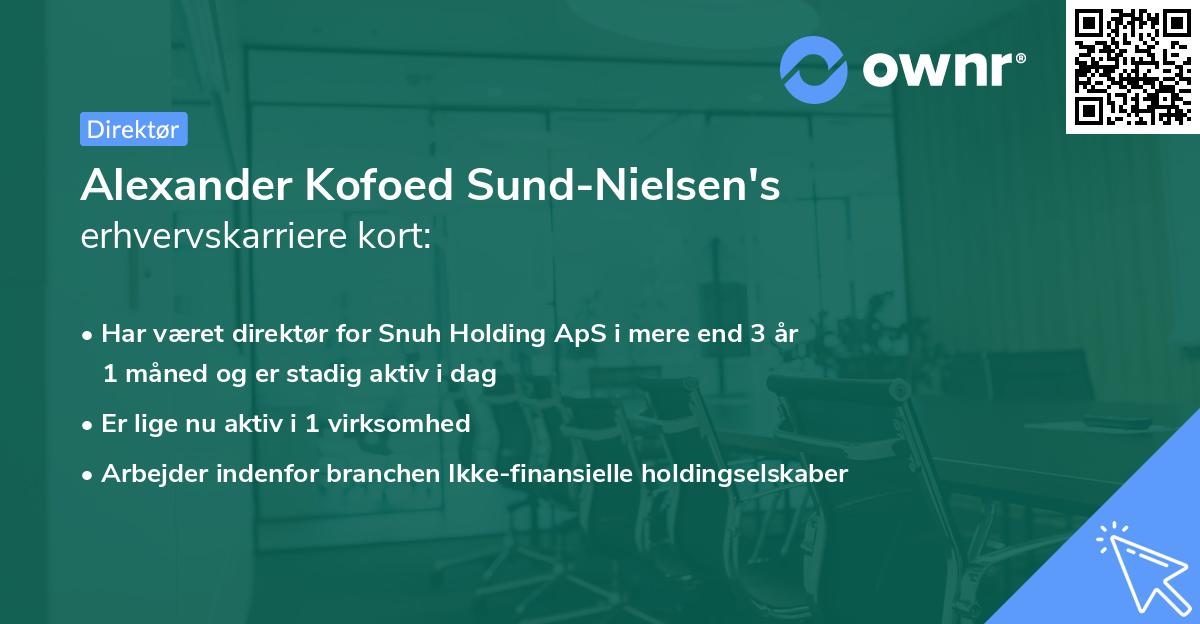 ownr®

Direktør

Alexander Kofoed Sund-Nielsen's
erhvervskarriere kort:

• Har været direktør for Snuh Holding ApS i mere end 3 år 1 måned og er stadig aktiv i dag
• Er lige nu aktiv i 1 virksomhed
• Arbejder indenfor branchen Ikke-finansielle holdingselskaber